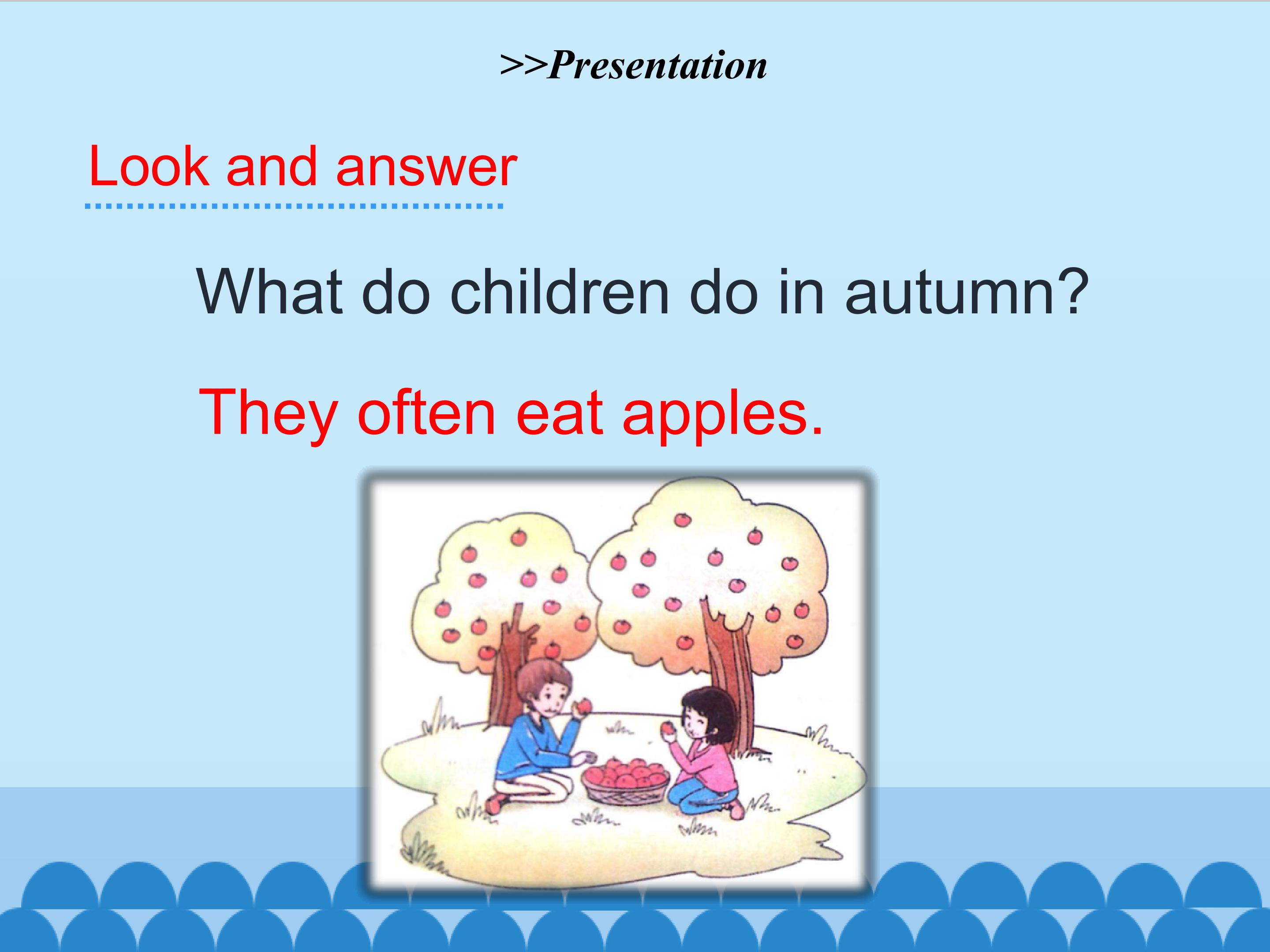 >>Presentation

Look and answer

What do children do in autumn?

They often eat apples.